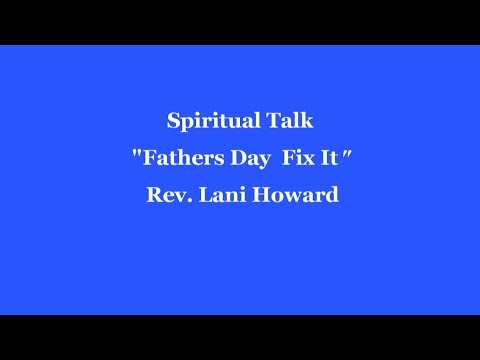 Spiritual Talk
"Fathers Day Fix It"
Rev. Lani Howard